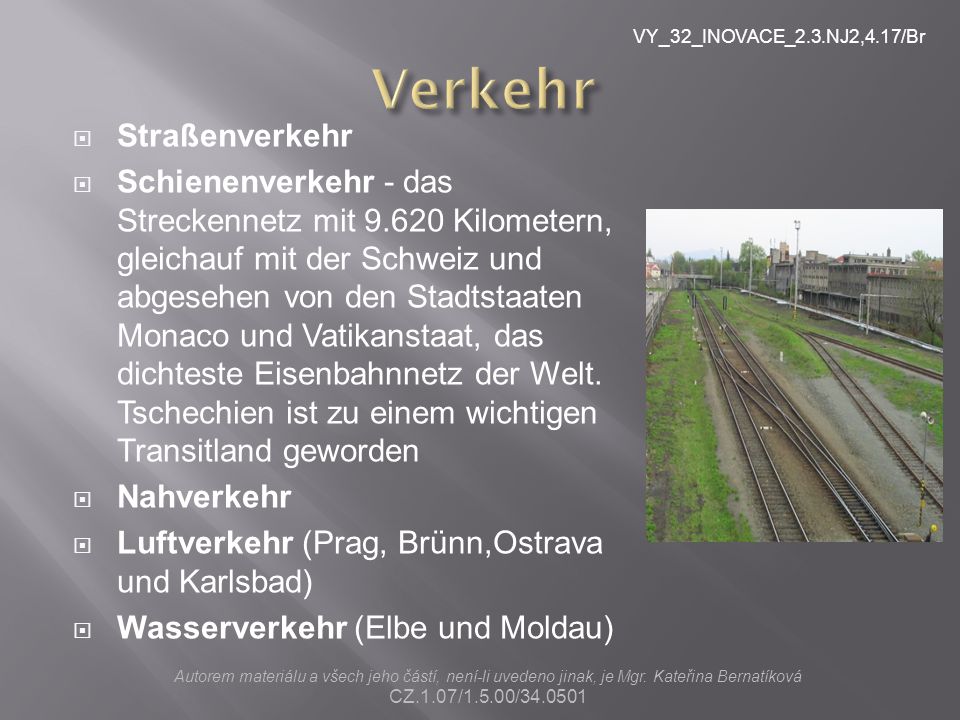 VY_32_INOVACE_2.3.NJ2,4.17/Br

Verkehr

Straßenverkehr

Schienenverkehr - das Streckennetz mit 9.620 Kilometern, gleichauf mit der Schweiz und abgesehen von den Stadtstaaten Monaco und Vatikanstaat, das dichteste Eisenbahnnetz der Welt. Tschechien ist zu einem wichtigen Transitland geworden

Nahverkehr

Luftverkehr (Prag, Brünn,Ostrava und Karlsbad)

Wasserverkehr (Elbe und Moldau)

Autorem materiálu a všech jeho částí, není-li uvedeno jinak, je Mgr. Kateřina Bernatíková
CZ.1.07/1.5.00/34.0501